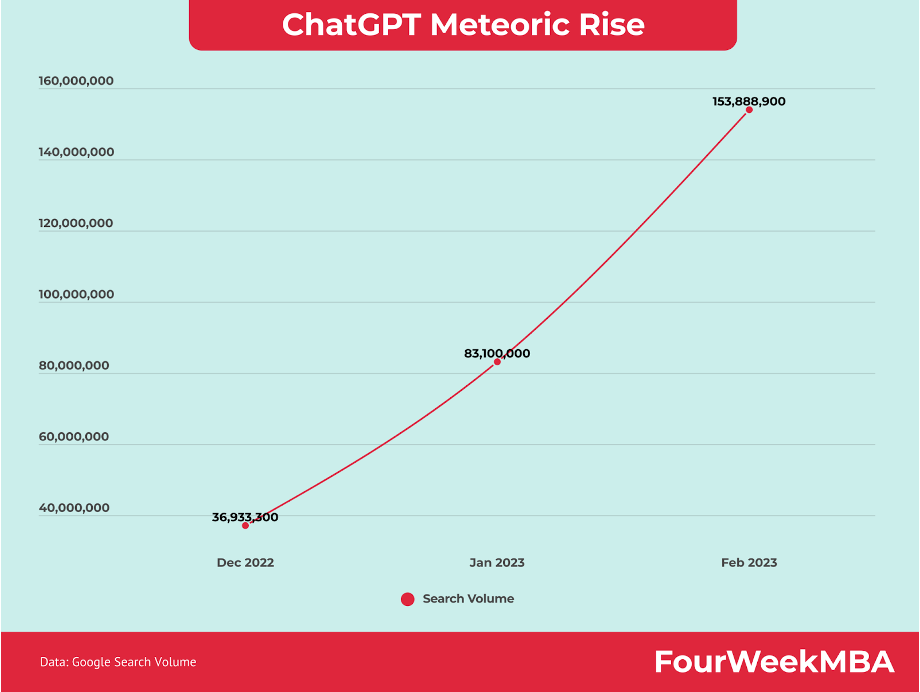 ChatGPT Meteoric Rise

160,000,000
140,000,000
120,000,000
100,000,000
80,000,000
60,000,000
40,000,000

153,888,900
83,100,000
36,933,300

Dec 2022
Jan 2023
Feb 2023

Search Volume

Data: Google Search Volume

FourWeekMBA